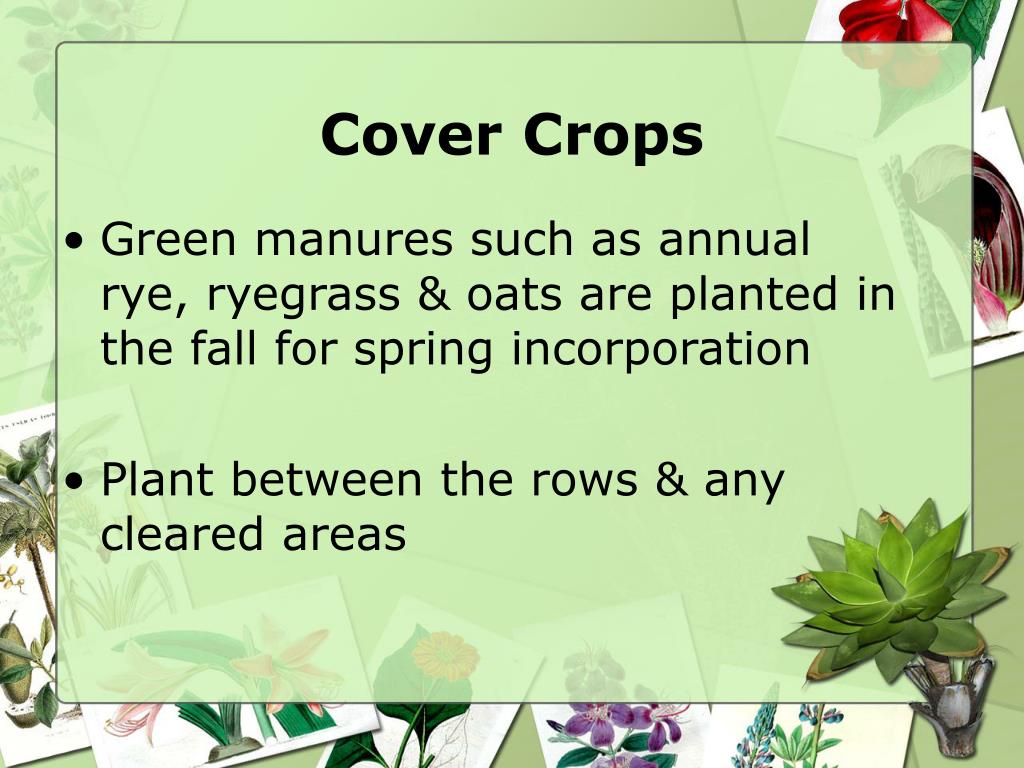 Cover Crops

• Green manures such as annual rye, ryegrass & oats are planted in the fall for spring incorporation

• Plant between the rows & any cleared areas